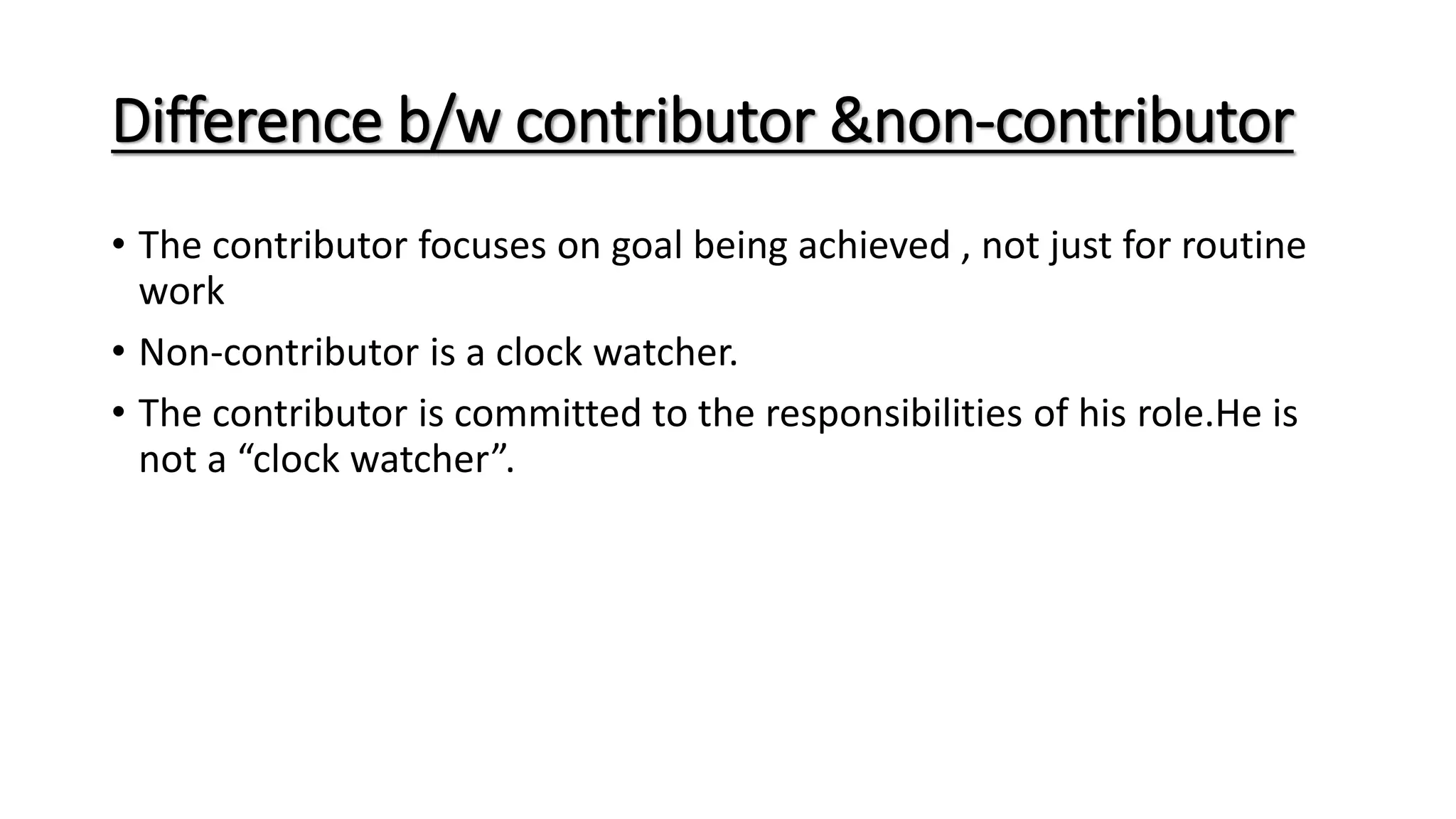 Difference b/w contributor &non-contributor

• The contributor focuses on goal being achieved , not just for routine work

• Non-contributor is a clock watcher.

• The contributor is committed to the responsibilities of his role.He is not a “clock watcher”.